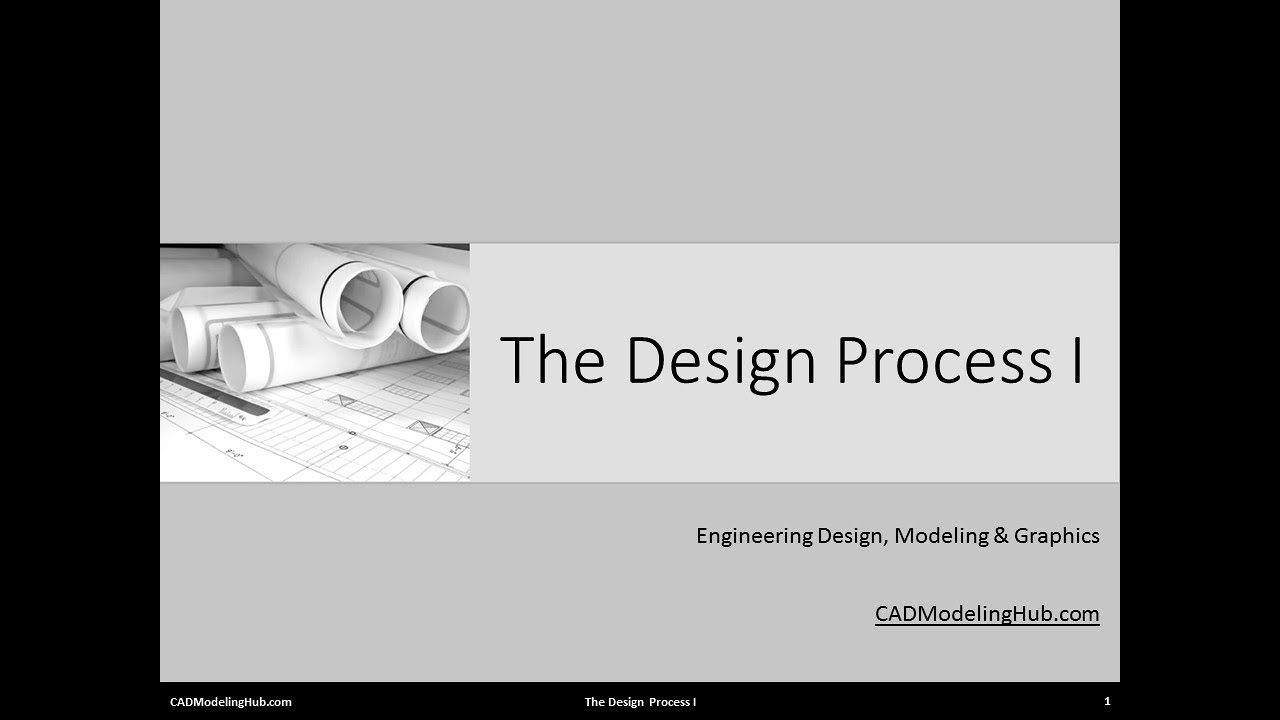 The Design Process I

Engineering Design, Modeling & Graphics

CADModelingHub.com

CADModelingHub.com The Design Process I 1